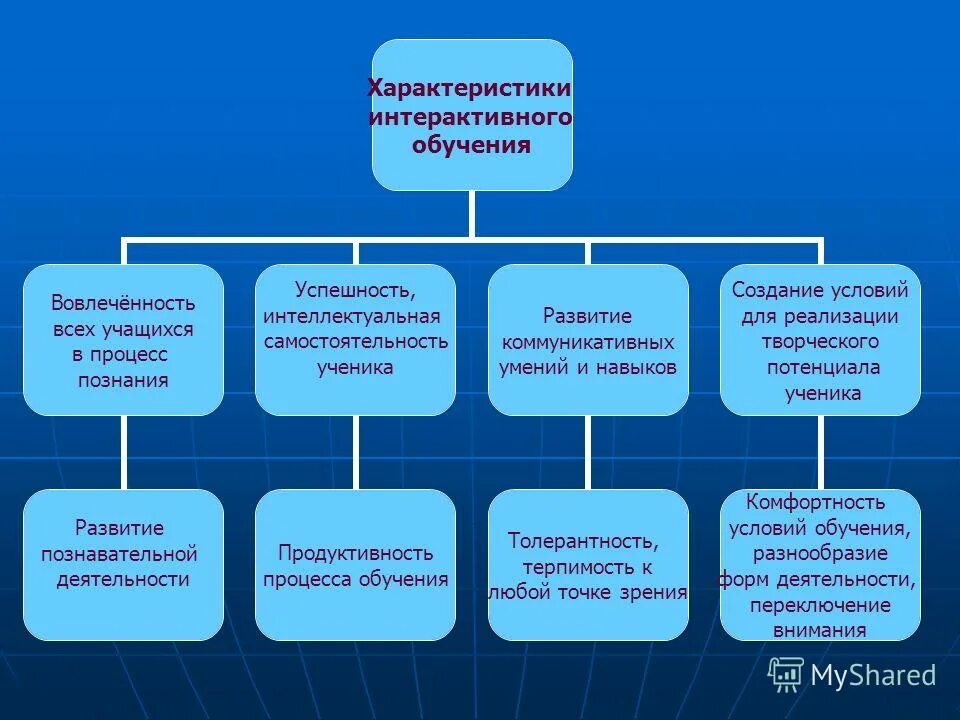 Характеристики интерактивного обучения

Вовлечённость всех учащихся в процесс познания

Успешность, интеллектуальная самостоятельность ученика

Развитие коммуникативных умений и навыков

Создание условий для реализации творческого потенциала ученика

Развитие познавательной деятельности

Продуктивность процесса обучения

Толерантность, терпимость к любой точке зрения

Комфортность условий обучения, разнообразие форм деятельности, переключение внимания

MyShared